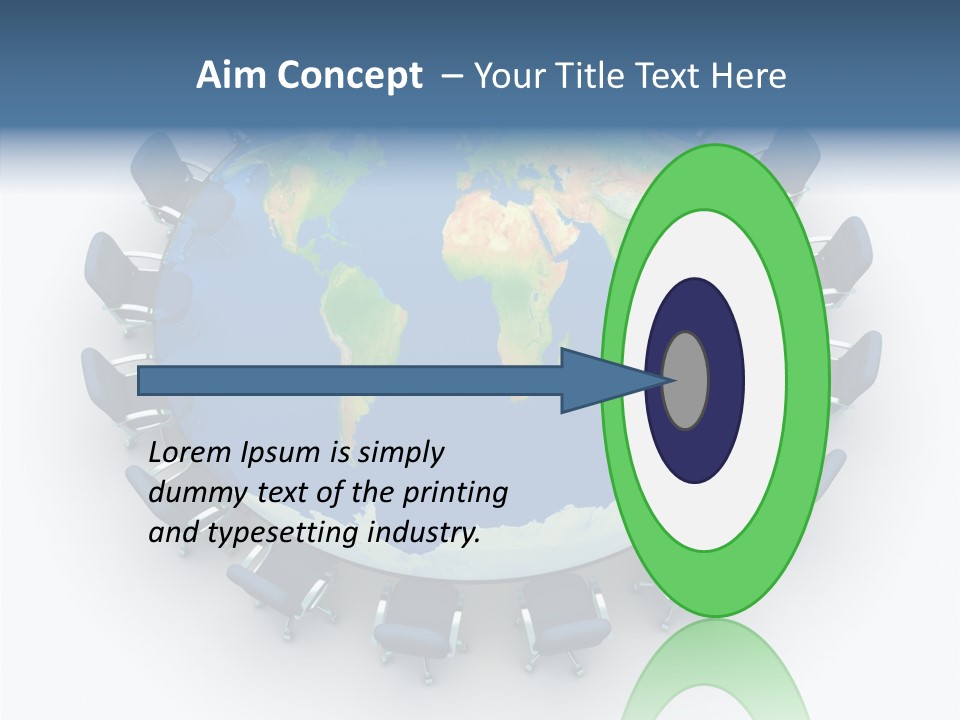 Aim Concept – Your Title Text Here

Lorem Ipsum is simply dummy text of the printing and typesetting industry.